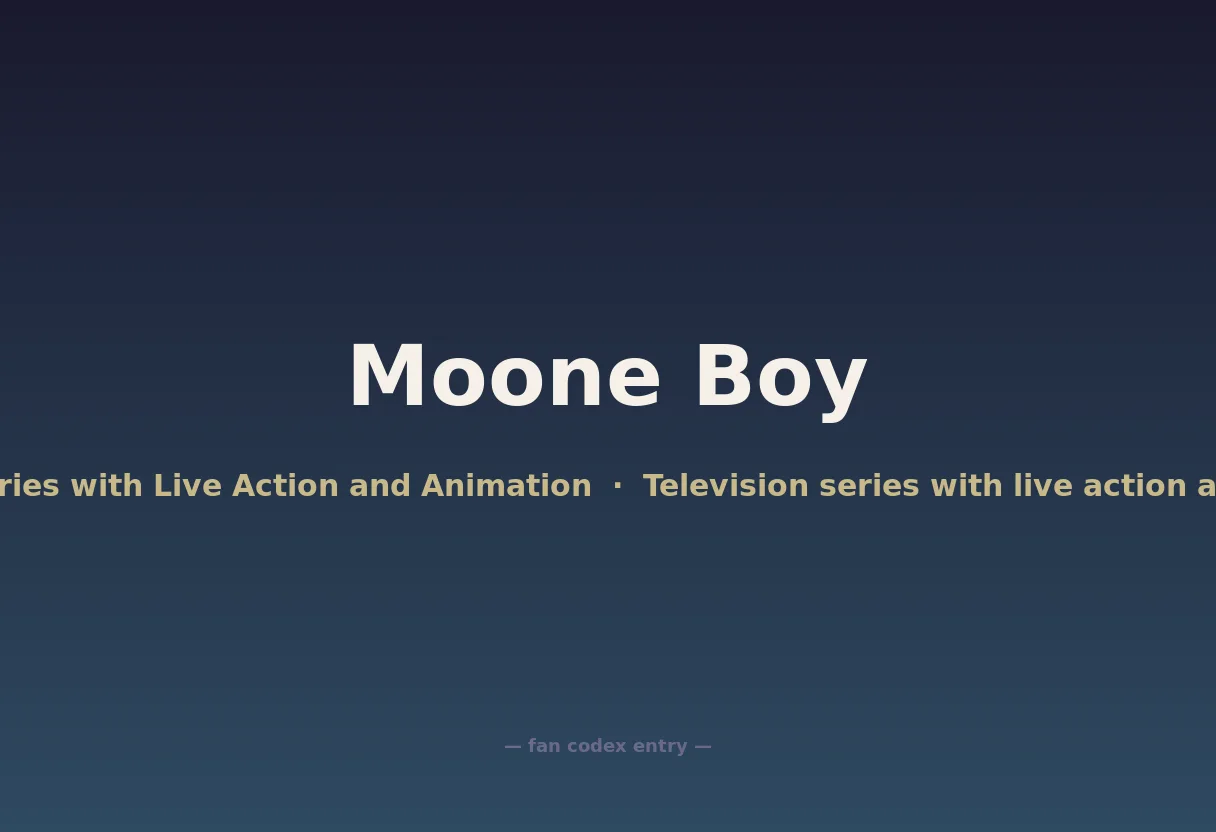 Moone Boy

ries with Live Action and Animation · Television series with live action a

— fan codex entry —